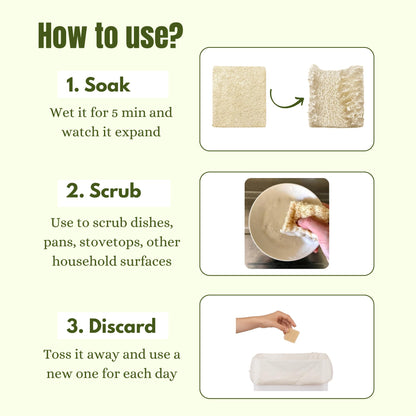 How to use?

1. Soak

Wet it for 5 min and watch it expand

2. Scrub

Use to scrub dishes, pans, stovetops, other household surfaces

3. Discard

Toss it away and use a new one for each day